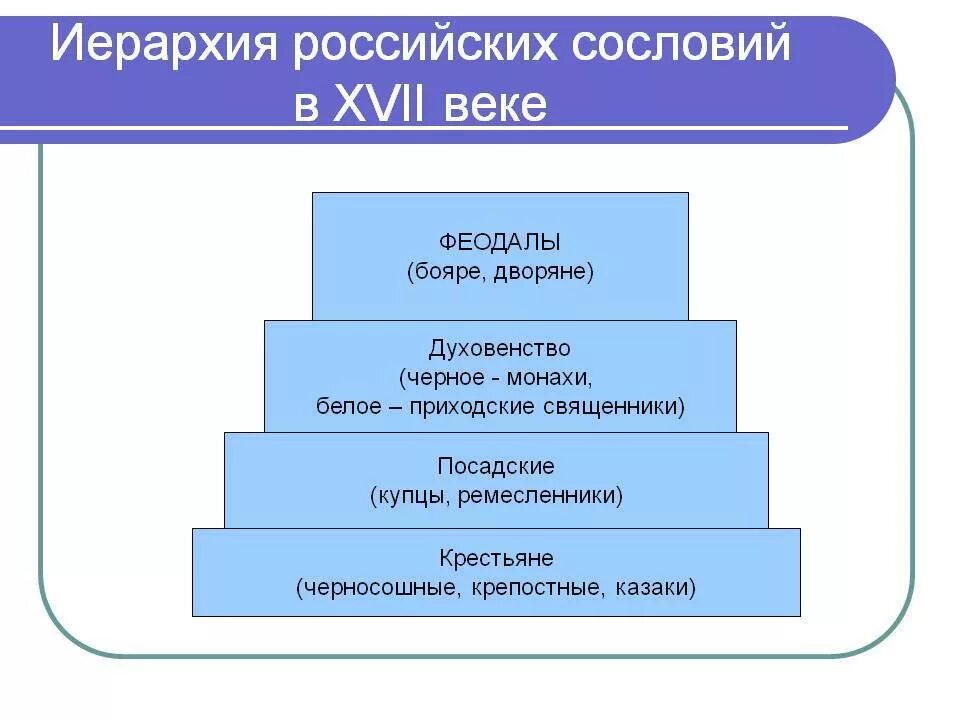 Иерархия российских сословий в XVII веке

ФЕОДАЛЫ
(бояре, дворяне)

Духовенство
(черное - монахи,
белое – приходские священники)

Посадские
(купцы, ремесленники)

Крестьяне
(черносошные, крепостные, казаки)